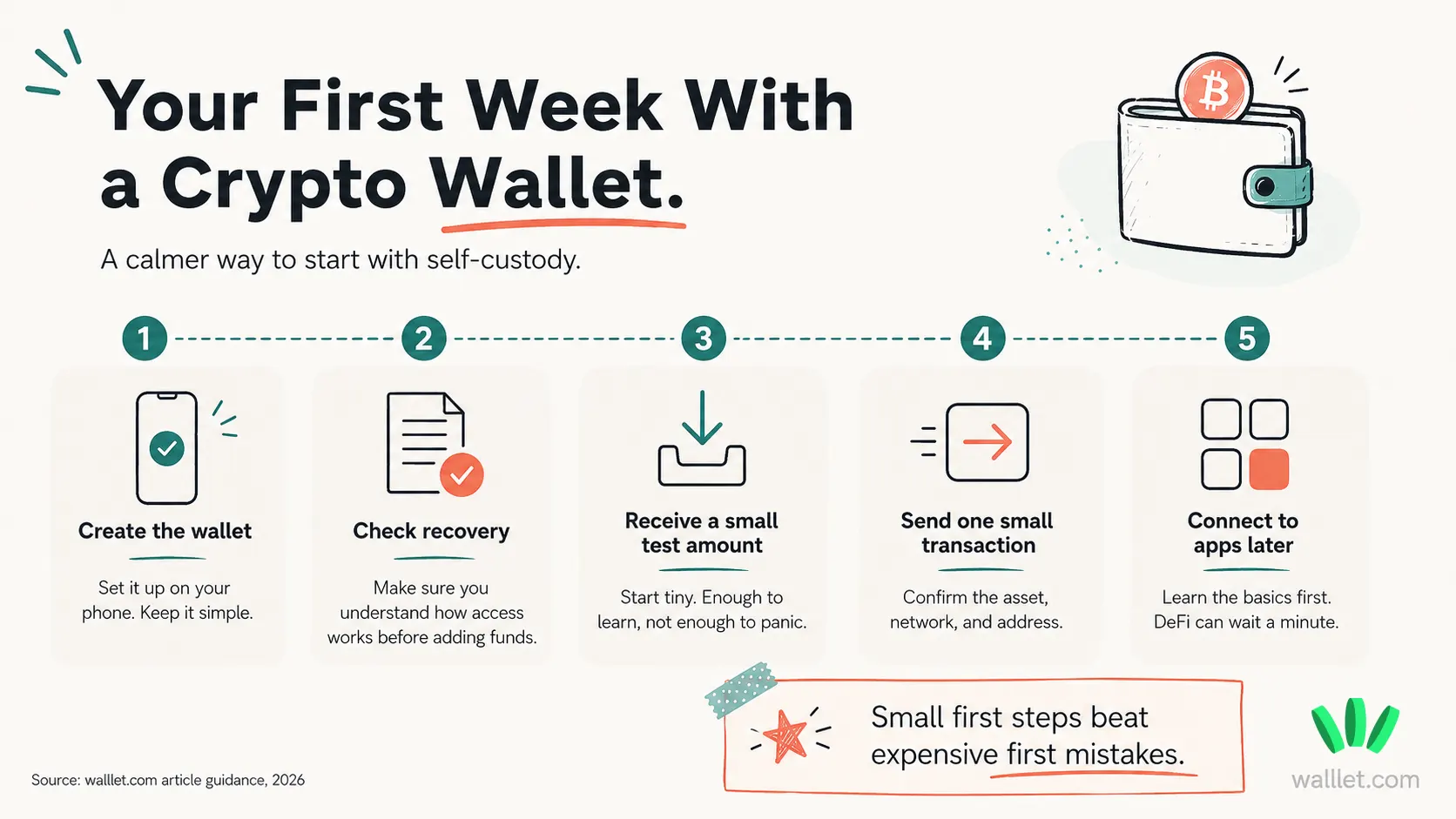 Your First Week With a Crypto Wallet.

A calmer way to start with self-custody.

1

Create the wallet

Set it up on your phone. Keep it simple.

2

Check recovery

Make sure you understand how access works before adding funds.

3

Receive a small test amount

Start tiny. Enough to learn, not enough to panic.

4

Send one small transaction

Confirm the asset, network, and address.

5

Connect to apps later

Learn the basics first. DeFi can wait a minute.

Small first steps beat expensive first mistakes.

Source: walllet.com article guidance, 2026

walllet.com